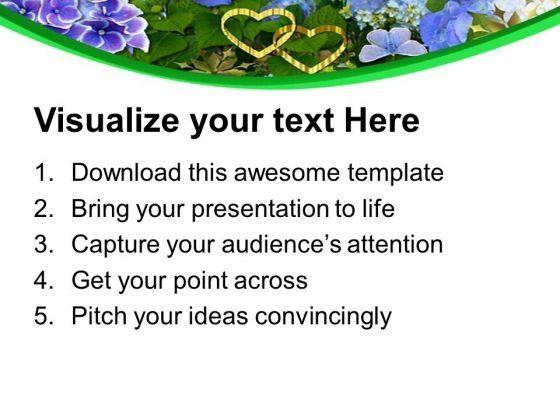 Visualize your text Here

1. Download this awesome template
2. Bring your presentation to life
3. Capture your audience’s attention
4. Get your point across
5. Pitch your ideas convincingly